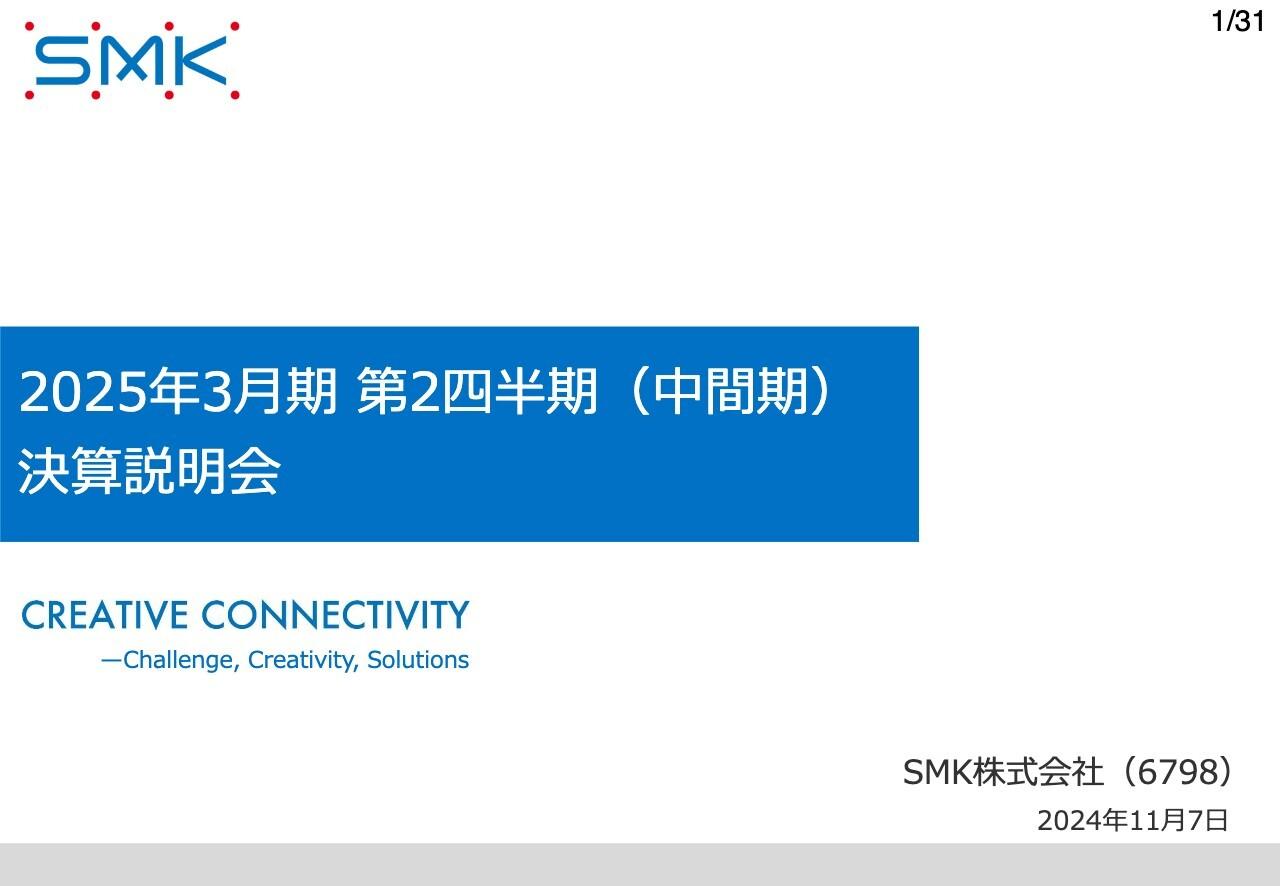 SMK

1/31

2025年3月期 第2四半期（中間期）
決算説明会

CREATIVE CONNECTIVITY
—Challenge, Creativity, Solutions

SMK株式会社（6798）
2024年11月7日